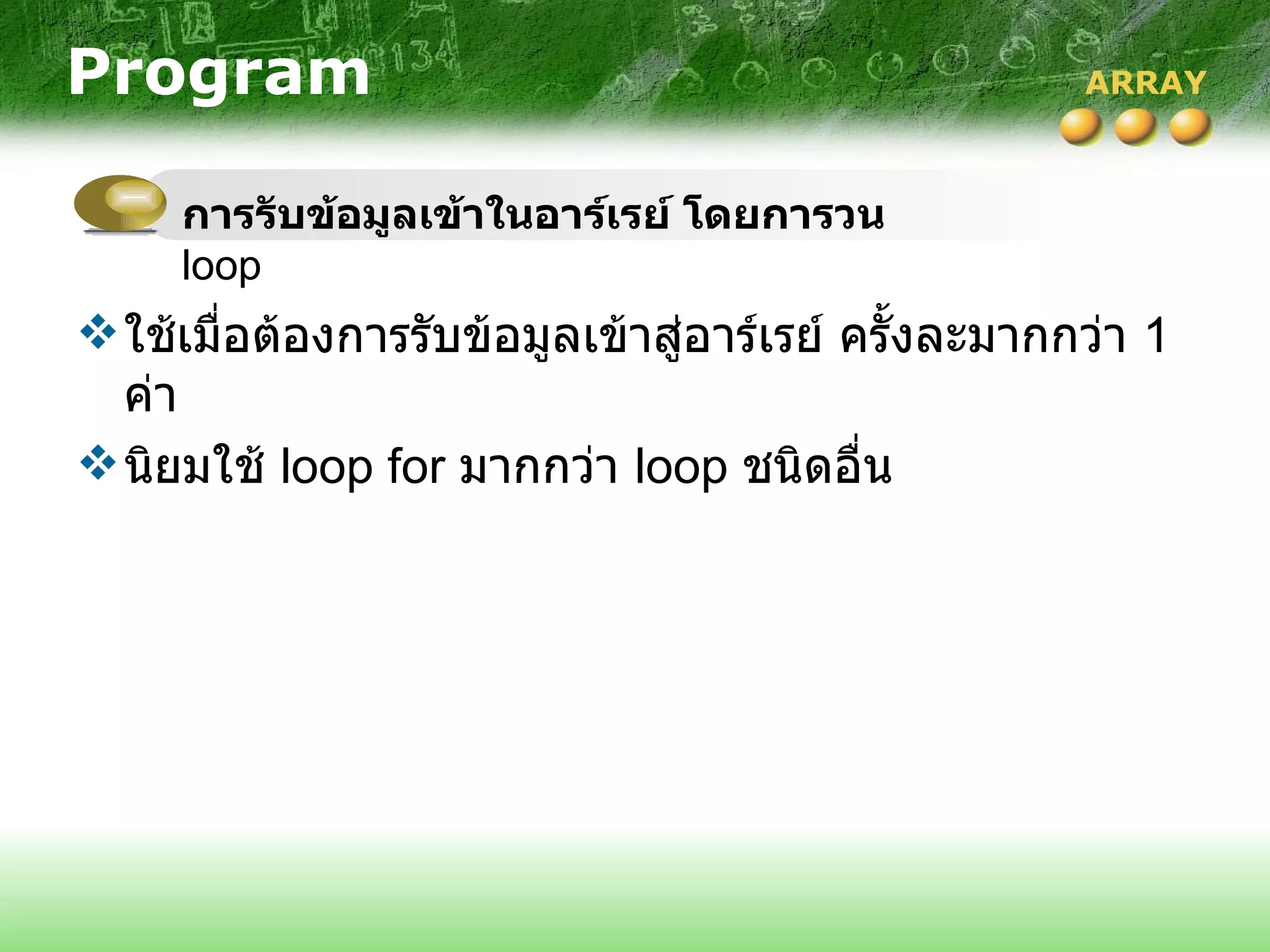 Program

ARRAY

การรับข้อมูลเข้าในอาร์เรย์ โดยการวน loop

❖ ใช้เมื่อต้องการรับข้อมูลเข้าสู่อาร์เรย์ ครั้งละมากกว่า 1 ค่า

❖ นิยมใช้ loop for มากกว่า loop ชนิดอื่น